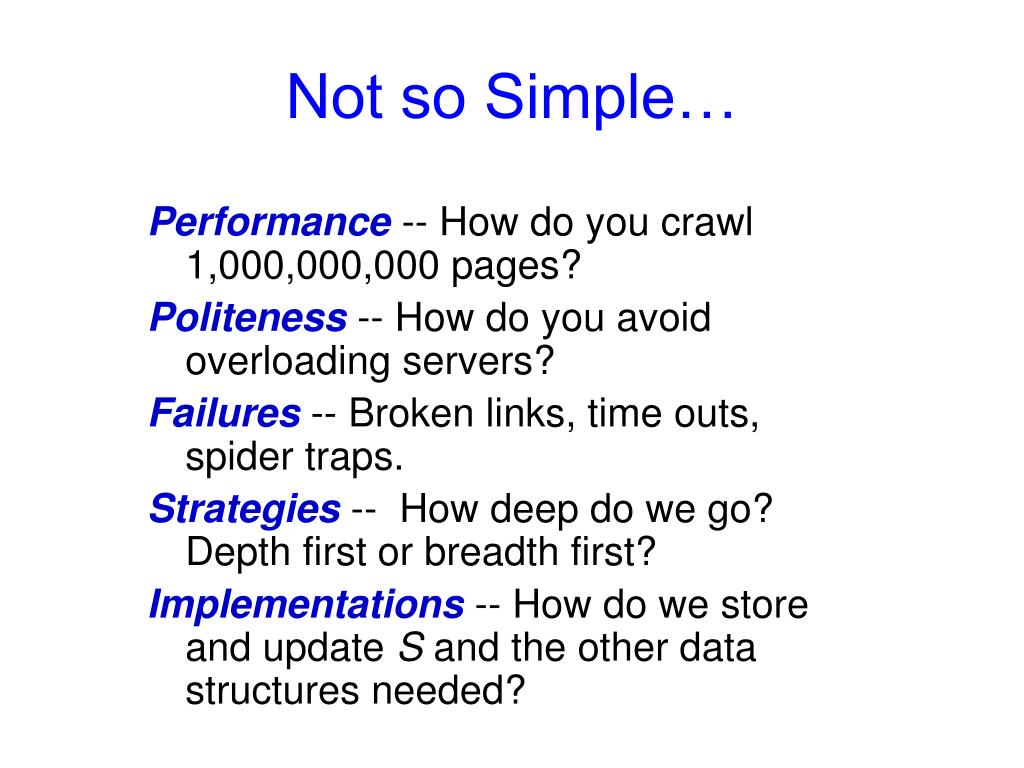 Not so Simple…

Performance -- How do you crawl 1,000,000,000 pages?

Politeness -- How do you avoid overloading servers?

Failures -- Broken links, time outs, spider traps.

Strategies -- How deep do we go? Depth first or breadth first?

Implementations -- How do we store and update S and the other data structures needed?